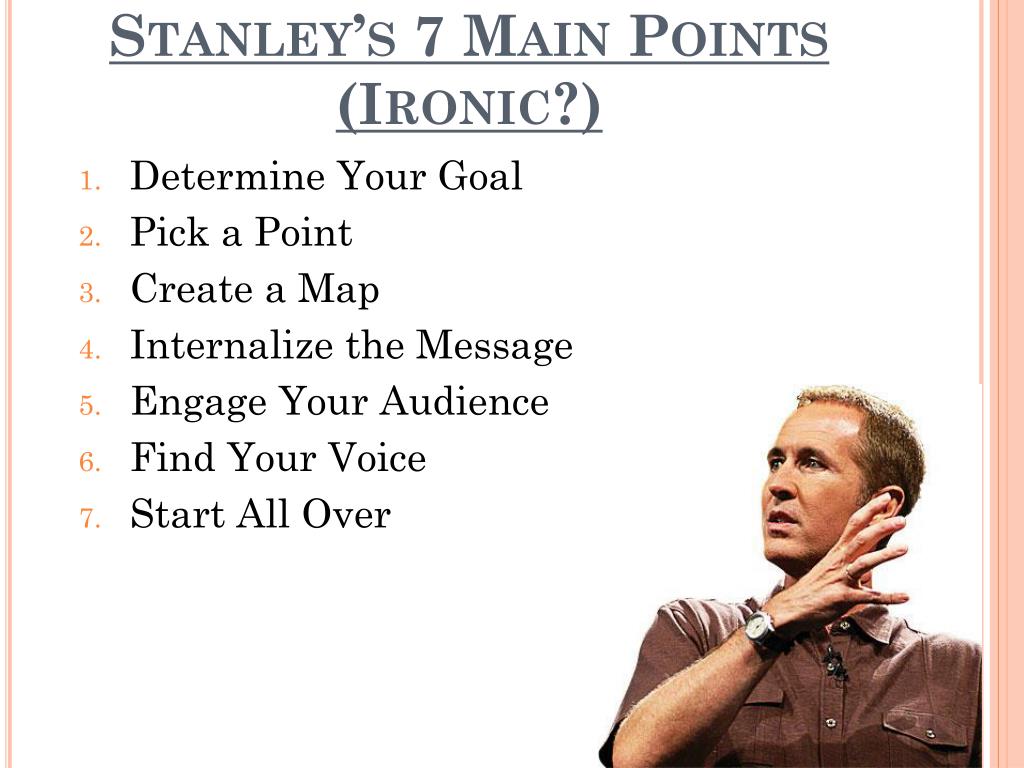 STANLEY'S 7 MAIN POINTS (IRONIC?)

1. Determine Your Goal
2. Pick a Point
3. Create a Map
4. Internalize the Message
5. Engage Your Audience
6. Find Your Voice
7. Start All Over